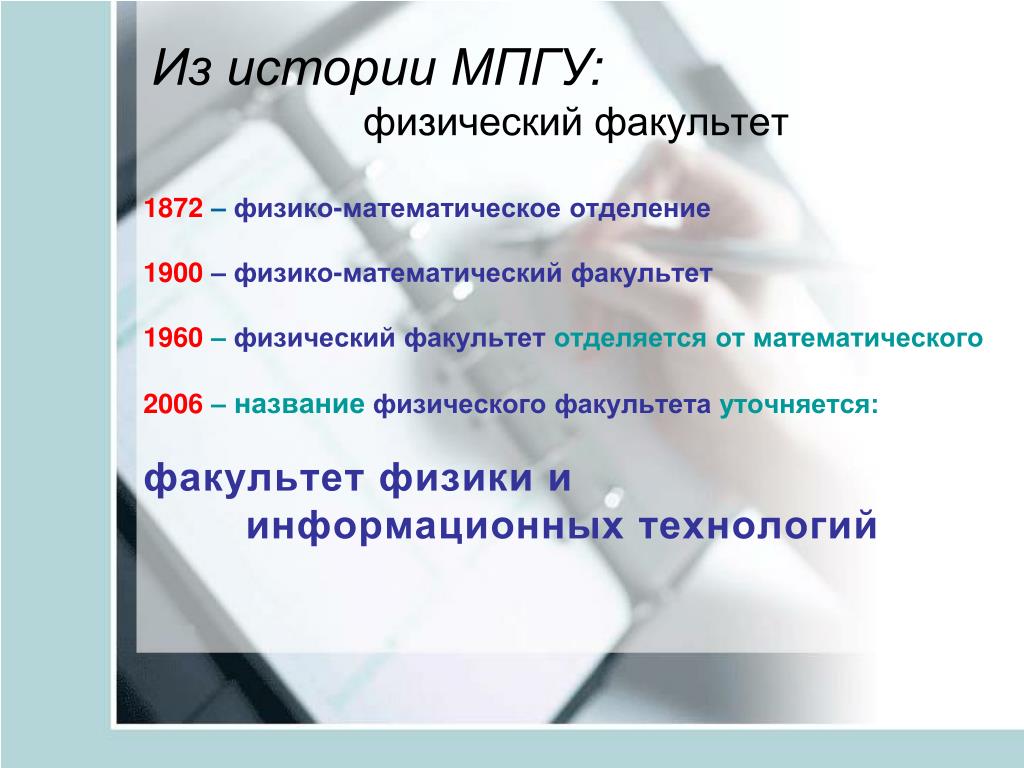 Из истории МПГУ:
физический факультет

1872 – физико-математическое отделение

1900 – физико-математический факультет

1960 – физический факультет отделяется от математического

2006 – название физического факультета уточняется:

факультет физики и информационных технологий